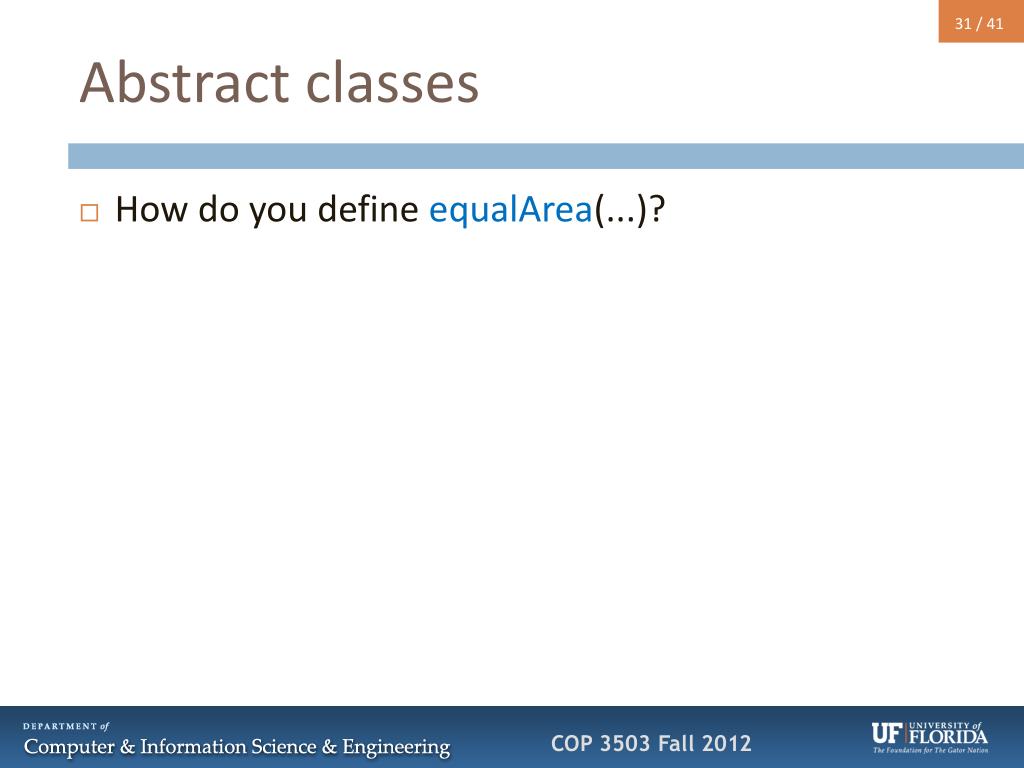 31 / 41

Abstract classes

□ How do you define equalArea(...)?

DEPARTMENT of
Computer & Information Science & Engineering

COP 3503 Fall 2012

UF UNIVERSITY of FLORIDA
The Foundation for The Gator Nation